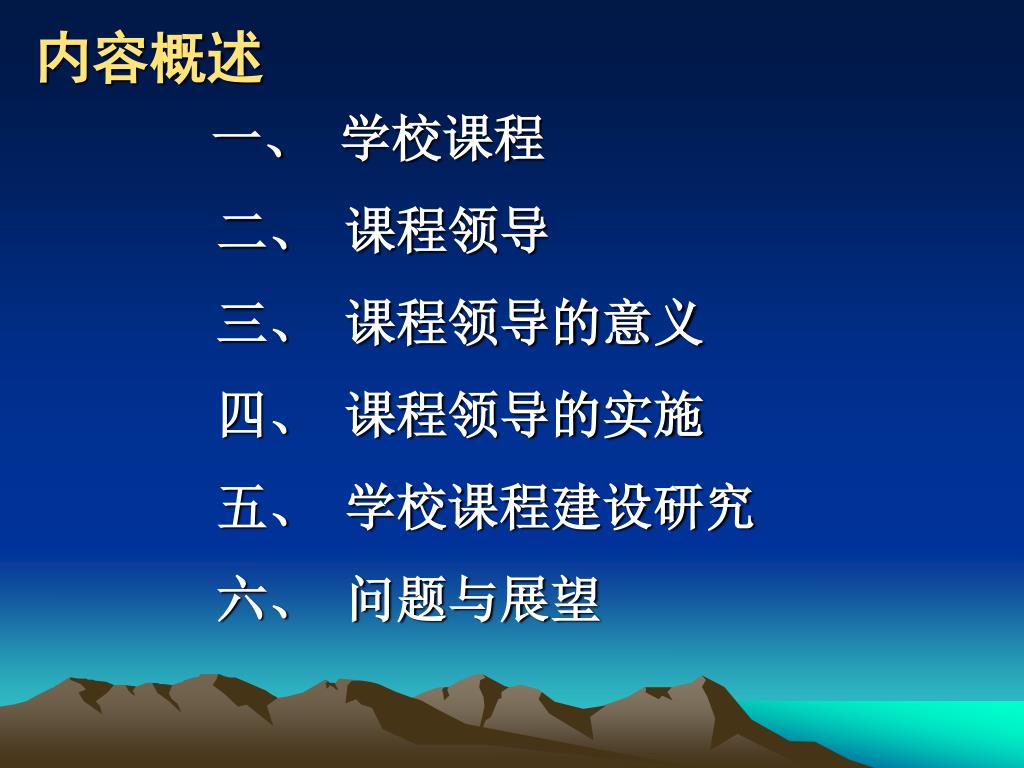 内容概述

一、 学校课程

二、 课程领导

三、 课程领导的意义

四、 课程领导的实施

五、 学校课程建设研究

六、 问题与展望